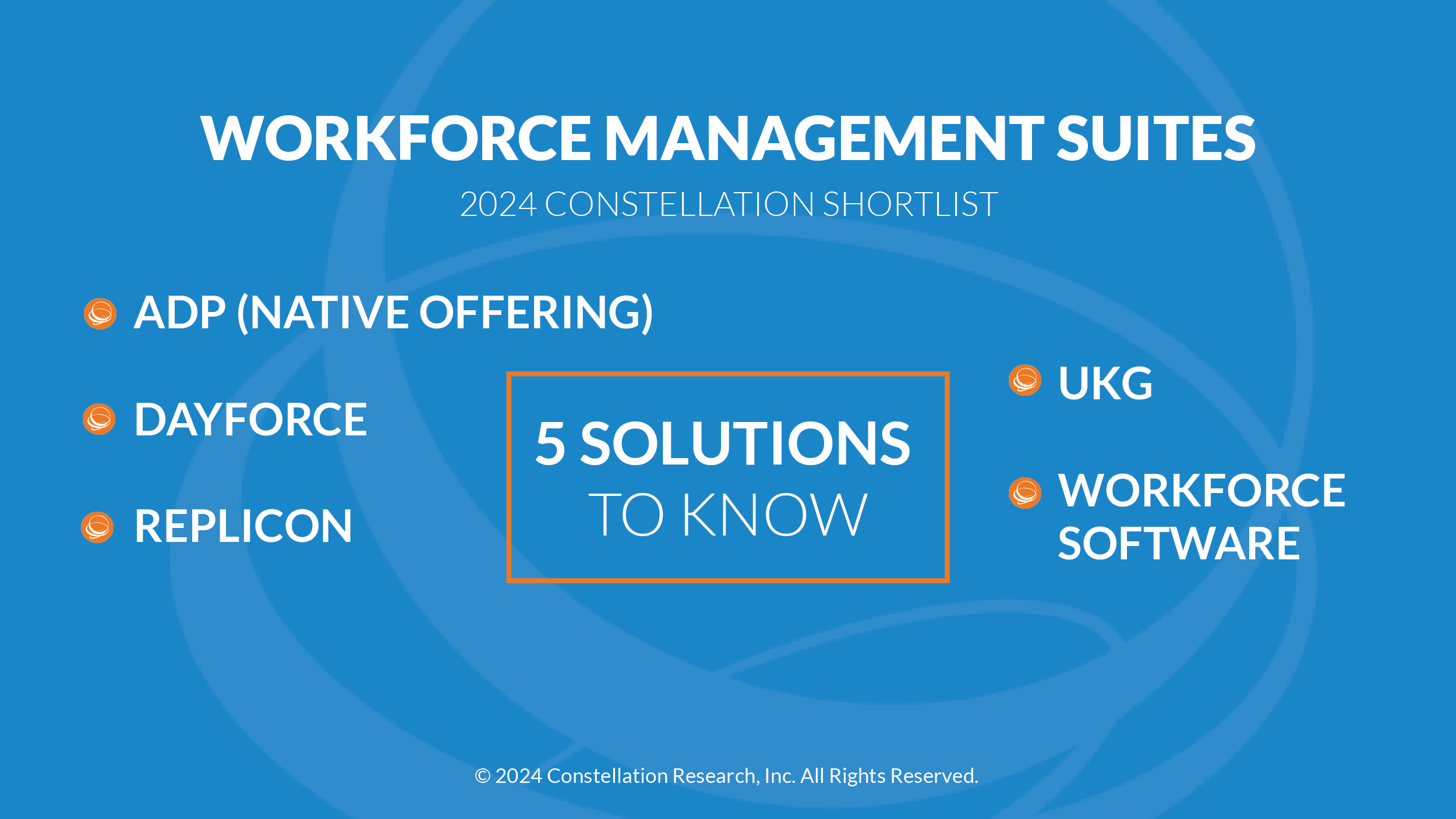 WORKFORCE MANAGEMENT SUITES

2024 CONSTELLATION SHORTLIST

ADP (NATIVE OFFERING)

DAYFORCE

REPLICON

5 SOLUTIONS TO KNOW

UKG

WORKFORCE SOFTWARE

© 2024 Constellation Research, Inc. All Rights Reserved.